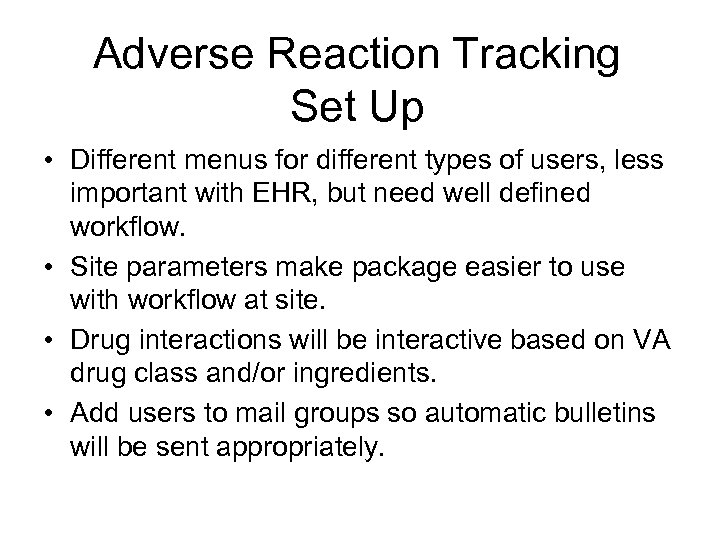 Adverse Reaction Tracking Set Up

• Different menus for different types of users, less important with EHR, but need well defined workflow.

• Site parameters make package easier to use with workflow at site.

• Drug interactions will be interactive based on VA drug class and/or ingredients.

• Add users to mail groups so automatic bulletins will be sent appropriately.